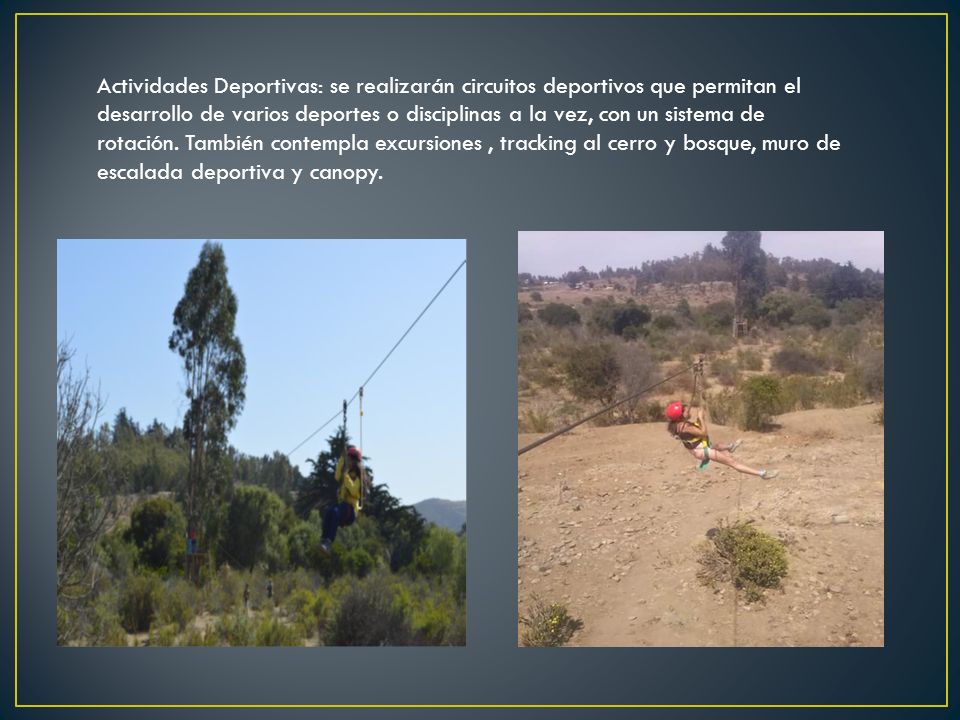 Actividades Deportivas: se realizarán circuitos deportivos que permitan el desarrollo de varios deportes o disciplinas a la vez, con un sistema de rotación. También contempla excursiones , tracking al cerro y bosque, muro de escalada deportiva y canopy.